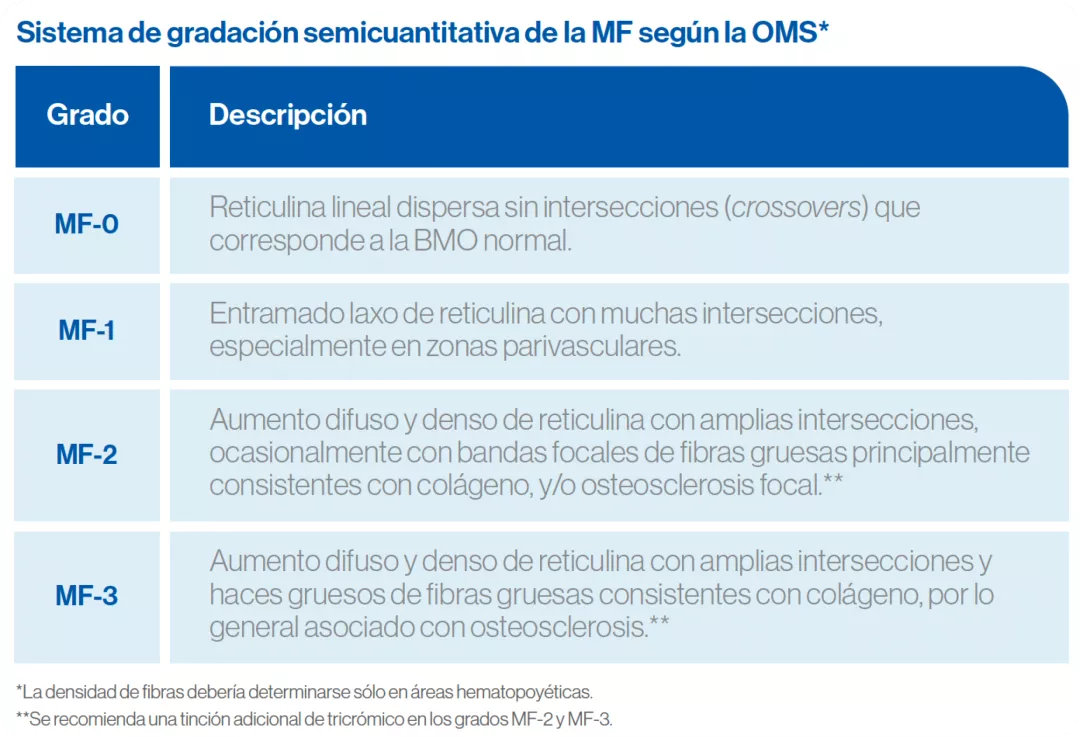 Sistema de gradación semicuantitativa de la MF según la OMS*

| Grado | Descripción |
|---|---|
| MF-0 | Reticulina lineal dispersa sin intersecciones (crossovers) que corresponde a la BMO normal. |
| MF-1 | Entramado laxo de reticulina con muchas intersecciones, especialmente en zonas parivasculares. |
| MF-2 | Aumento difuso y denso de reticulina con amplias intersecciones, ocasionalmente con bandas focales de fibras gruesas principalmente consistentes con colágeno, y/o osteosclerosis focal.** |
| MF-3 | Aumento difuso y denso de reticulina con amplias intersecciones y haces gruesos de fibras gruesas consistentes con colágeno, por lo general asociado con osteosclerosis.** |

*La densidad de fibras debería determinarse sólo en áreas hematopoyéticas.
**Se recomienda una tinción adicional de tricrómico en los grados MF-2 y MF-3.